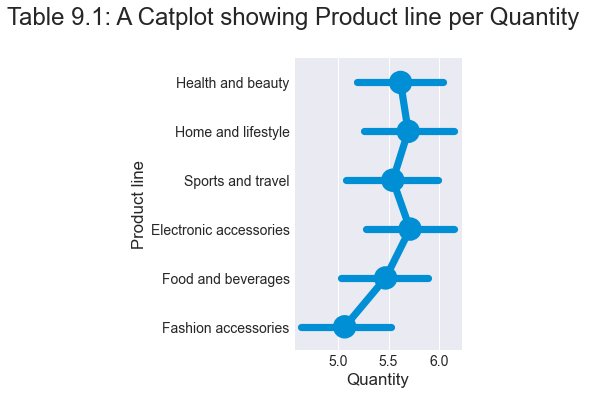 Table 9.1: A Catplot showing Product line per Quantity

Product line

Health and beauty
Home and lifestyle
Sports and travel
Electronic accessories
Food and beverages
Fashion accessories

5.0
5.5
6.0
Quantity